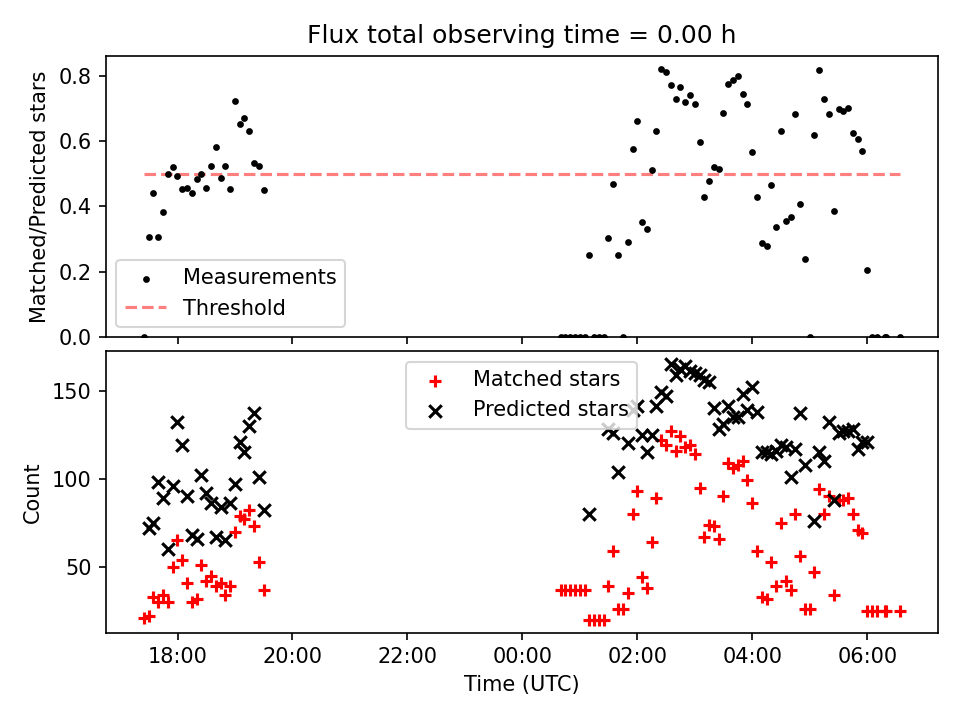 Flux total observing time = 0.00 h

Matched/Predicted stars

0.8
0.6
0.4
0.2
0.0

Measurements
Threshold

Count

150
100
50

Matched stars
Predicted stars

18:00
20:00
22:00
00:00
02:00
04:00
06:00

Time (UTC)